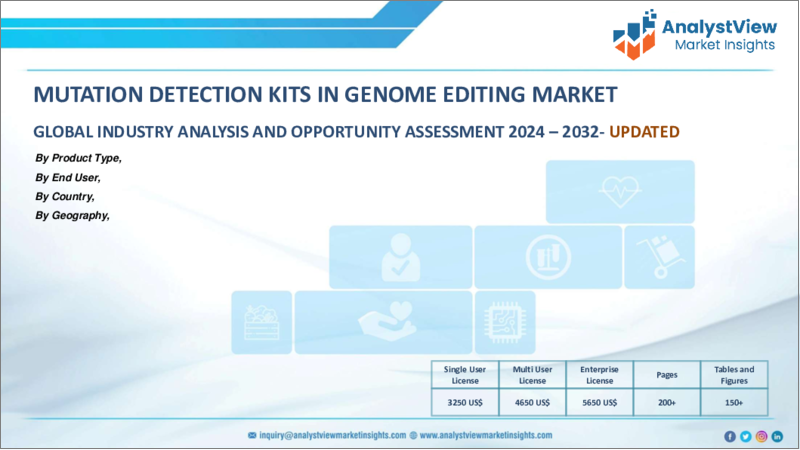 AnalystView
Market Insights

MUTATION DETECTION KITS IN GENOME EDITING MARKET

GLOBAL INDUSTRY ANALYSIS AND OPPORTUNITY ASSESSMENT 2024 – 2032- UPDATED

By Product Type,
By End User,
By Country,
By Geography,

| Single User License | Multi User License | Enterprise License | Pages | Tables and Figures |
|---|---|---|---|---|
| 3250 US$ | 4650 US$ | 5650 US$ | 200+ | 150+ |

inquiry@analystviewmarketinsights.com www.analystviewmarketinsights.com